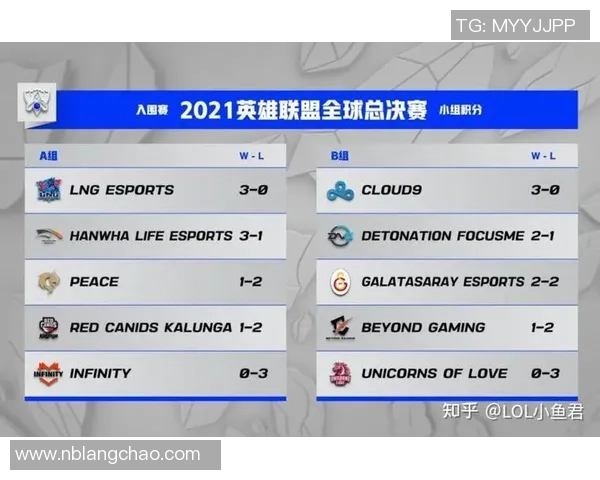 TG: MYYJJPP

入围赛 2021英雄联盟全球总决赛 小组积分

| A组 | W - L |
|---|---|
| LNG ESPORTS | 3-0 |
| HANWHA LIFE ESPORTS | 3-1 |
| PEACE | 1-2 |
| RED CANIDS KALUNGA | 1-2 |
| INFINITY | 0-3 |

| B组 | W - L |
|---|---|
| CLOUD9 | 3-0 |
| DETONATION FOCUSME | 2-1 |
| GALATASARAY ESPORTS | 2-2 |
| BEYOND GAMING | 1-2 |
| UNICORNS OF LOVE | 0-3 |

知乎 @LOL小鱼君

www.nblangchao.com